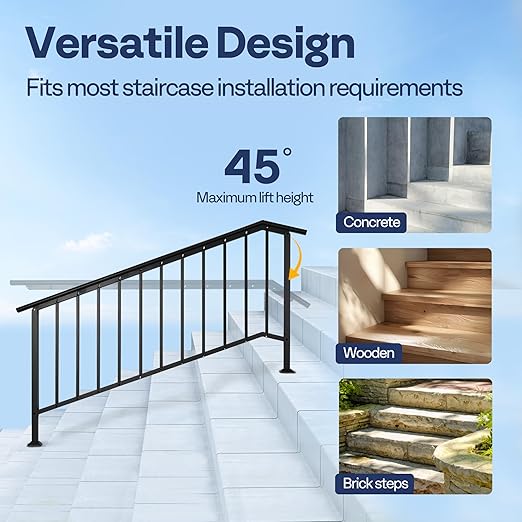 Versatile Design

Fits most staircase installation requirements

45°

Maximum lift height

Concrete

Wooden

Brick steps